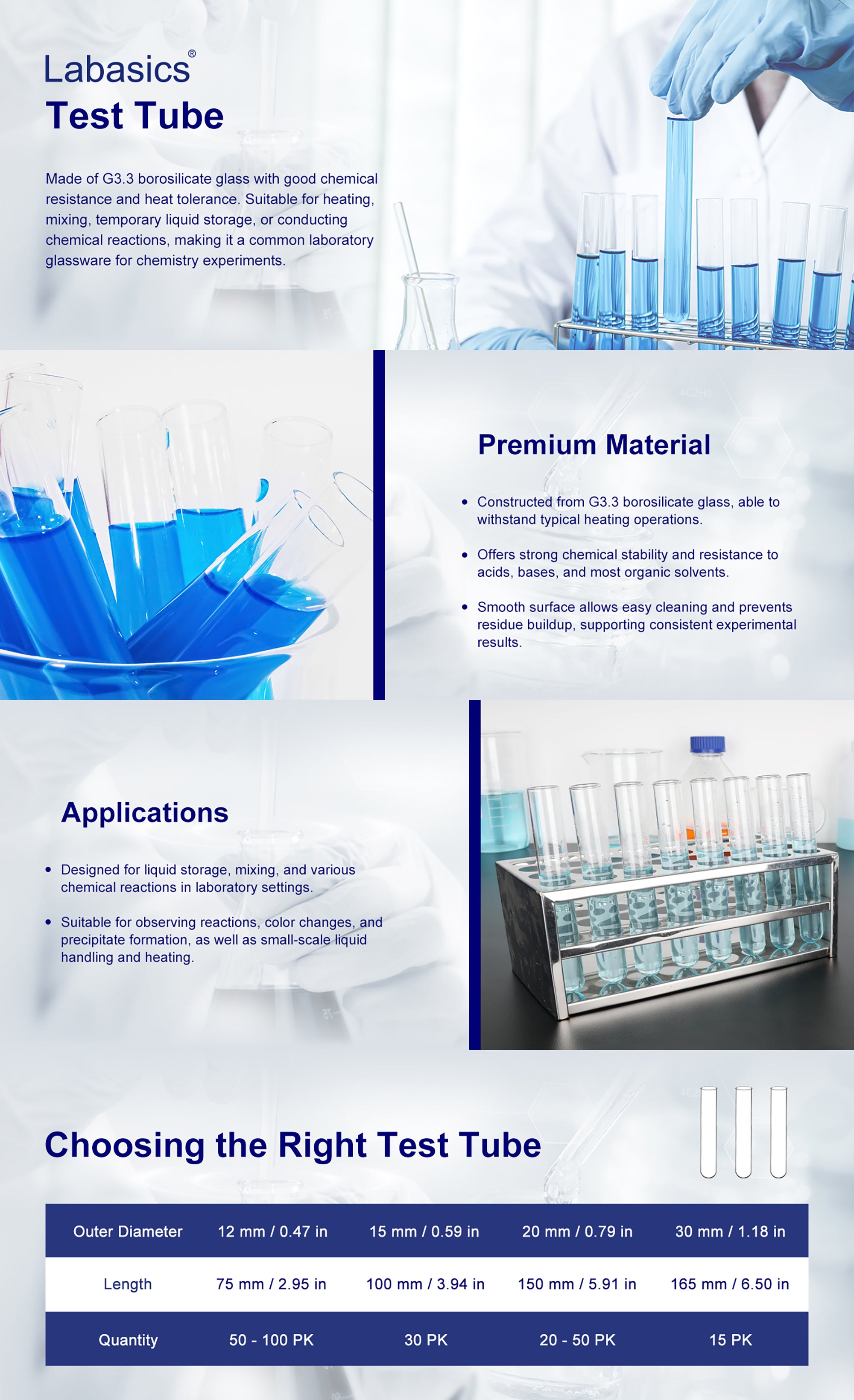 Labasics®
Test Tube

Made of G3.3 borosilicate glass with good chemical resistance and heat tolerance. Suitable for heating, mixing, temporary liquid storage, or conducting chemical reactions, making it a common laboratory glassware for chemistry experiments.

Premium Material

• Constructed from G3.3 borosilicate glass, able to withstand typical heating operations.

• Offers strong chemical stability and resistance to acids, bases, and most organic solvents.

• Smooth surface allows easy cleaning and prevents residue buildup, supporting consistent experimental results.

Applications

• Designed for liquid storage, mixing, and various chemical reactions in laboratory settings.

• Suitable for observing reactions, color changes, and precipitate formation, as well as small-scale liquid handling and heating.

Choosing the Right Test Tube

| Outer Diameter | 12 mm / 0.47 in | 15 mm / 0.59 in | 20 mm / 0.79 in | 30 mm / 1.18 in |
|---|---|---|---|---|
| Length | 75 mm / 2.95 in | 100 mm / 3.94 in | 150 mm / 5.91 in | 165 mm / 6.50 in |
| Quantity | 50 - 100 PK | 30 PK | 20 - 50 PK | 15 PK |